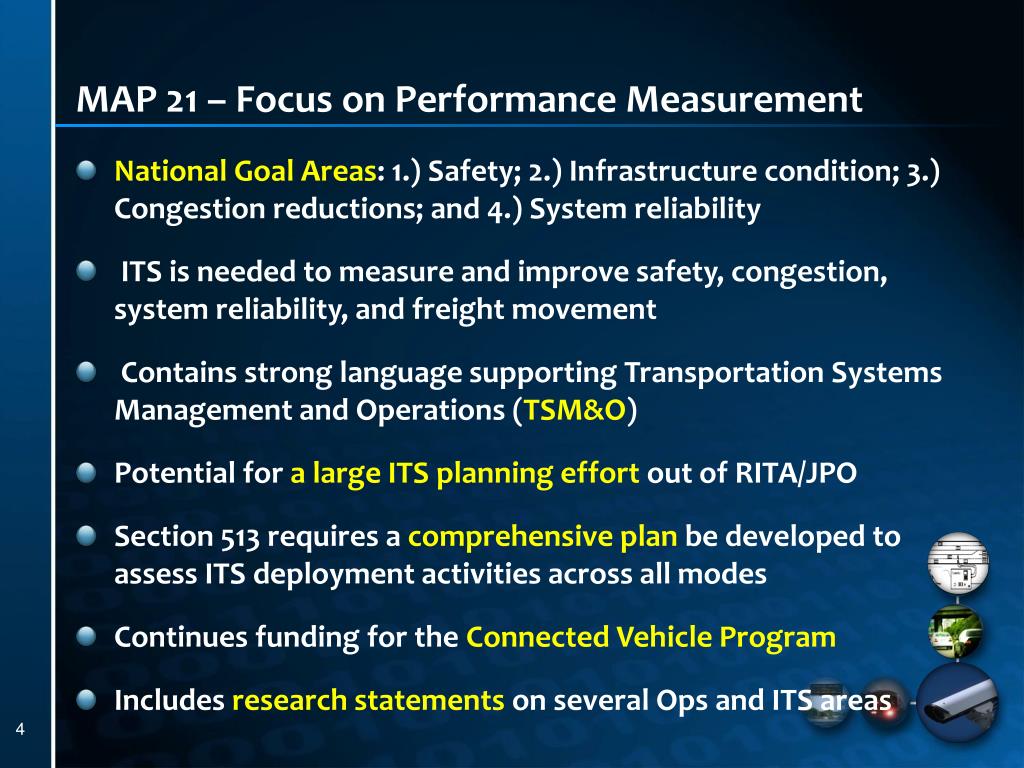 MAP 21 – Focus on Performance Measurement

National Goal Areas: 1.) Safety; 2.) Infrastructure condition; 3.) Congestion reductions; and 4.) System reliability

ITS is needed to measure and improve safety, congestion, system reliability, and freight movement

Contains strong language supporting Transportation Systems Management and Operations (TSM&O)

Potential for a large ITS planning effort out of RITA/JPO

Section 513 requires a comprehensive plan be developed to assess ITS deployment activities across all modes

Continues funding for the Connected Vehicle Program

Includes research statements on several Ops and ITS areas

4